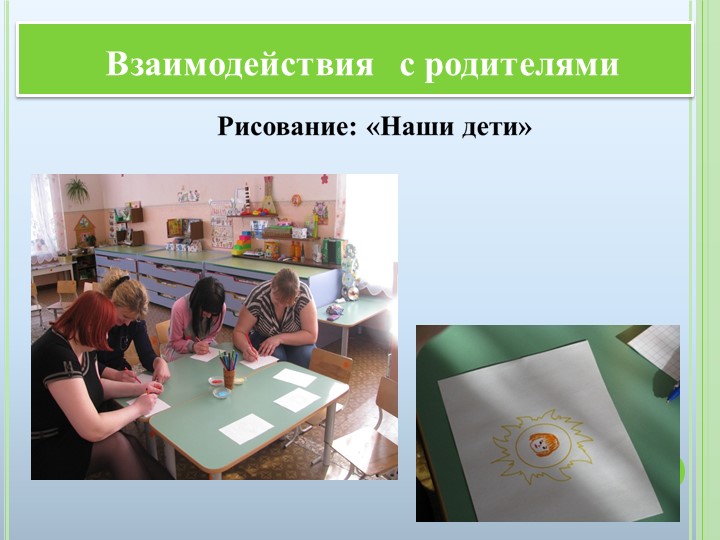 Взаимодействия с родителями

Рисование: «Наши дети»